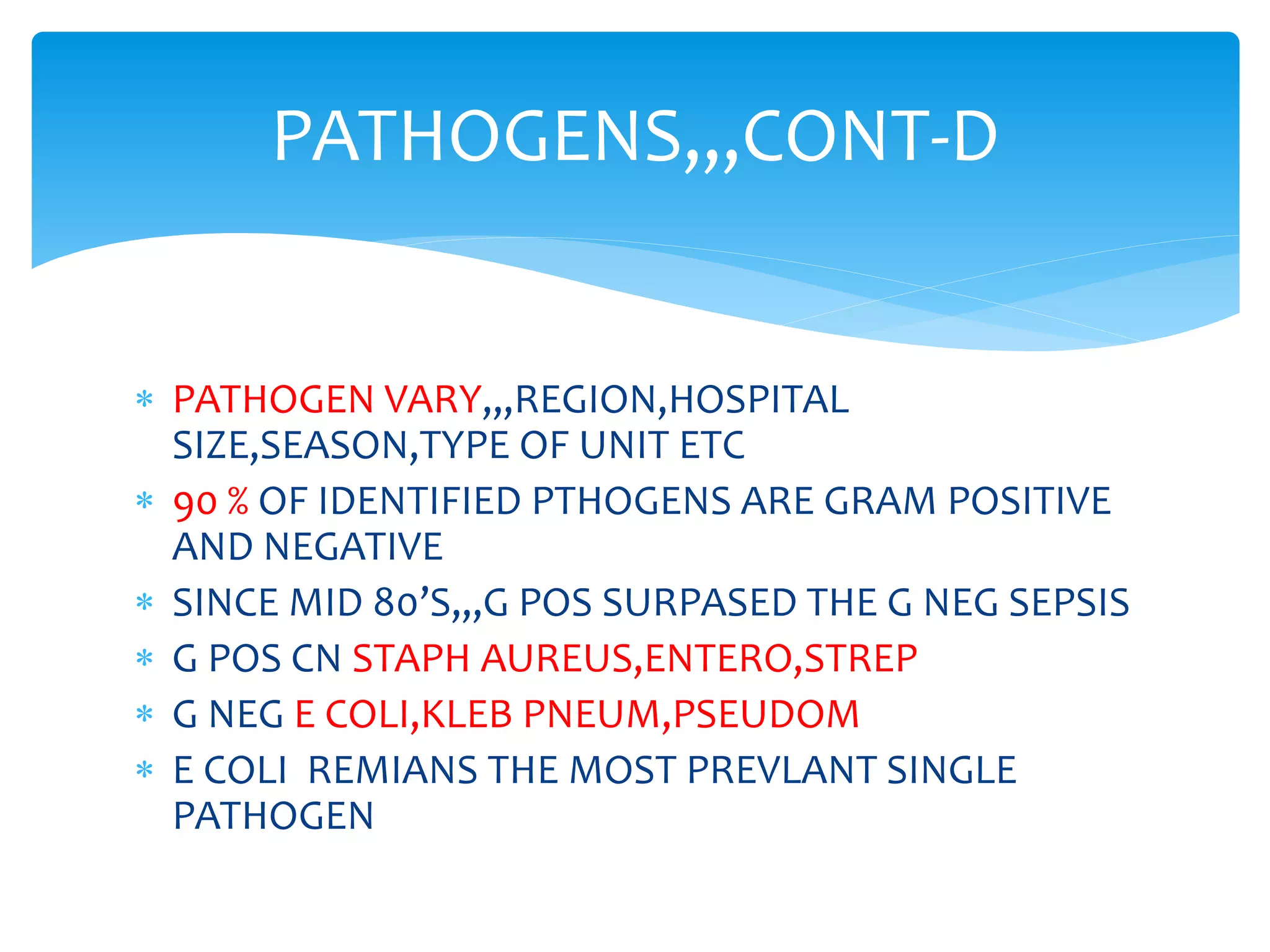 PATHOGENS,,,CONT-D

* PATHOGEN VARY,,,REGION,HOSPITAL SIZE,SEASON,TYPE OF UNIT ETC
* 90 % OF IDENTIFIED PTHOGENS ARE GRAM POSITIVE AND NEGATIVE
* SINCE MID 80'S,,,G POS SURPASED THE G NEG SEPSIS
* G POS CN STAPH AUREUS,ENTERO,STREP
* G NEG E COLI,KLEB PNEUM,PSEUDOM
* E COLI REMIANS THE MOST PREVLANT SINGLE PATHOGEN